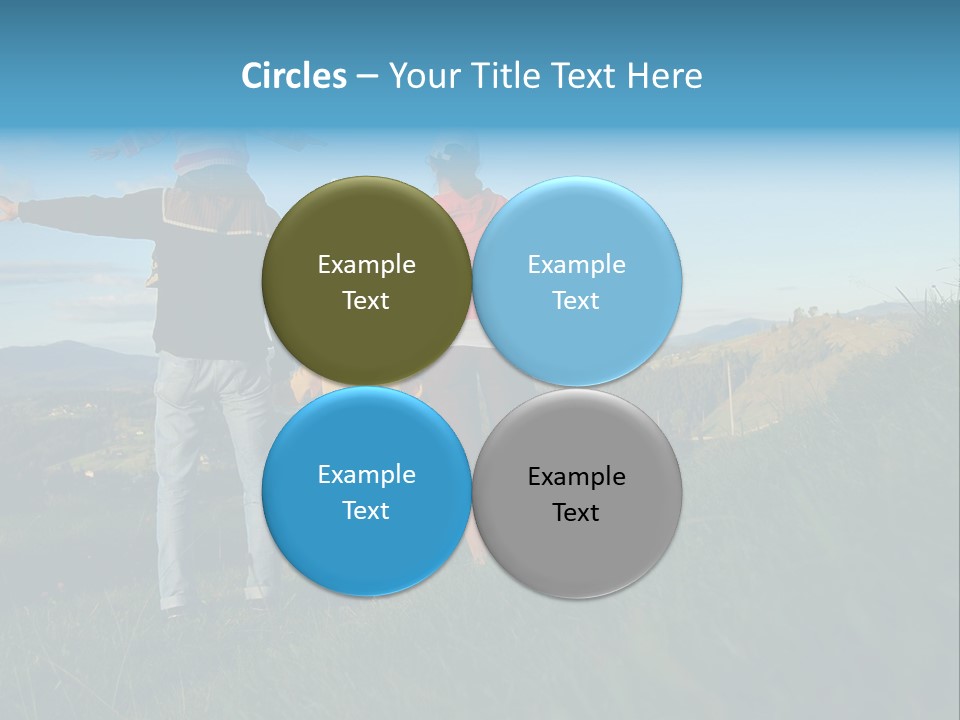 Circles – Your Title Text Here

Example Text

Example Text

Example Text

Example Text